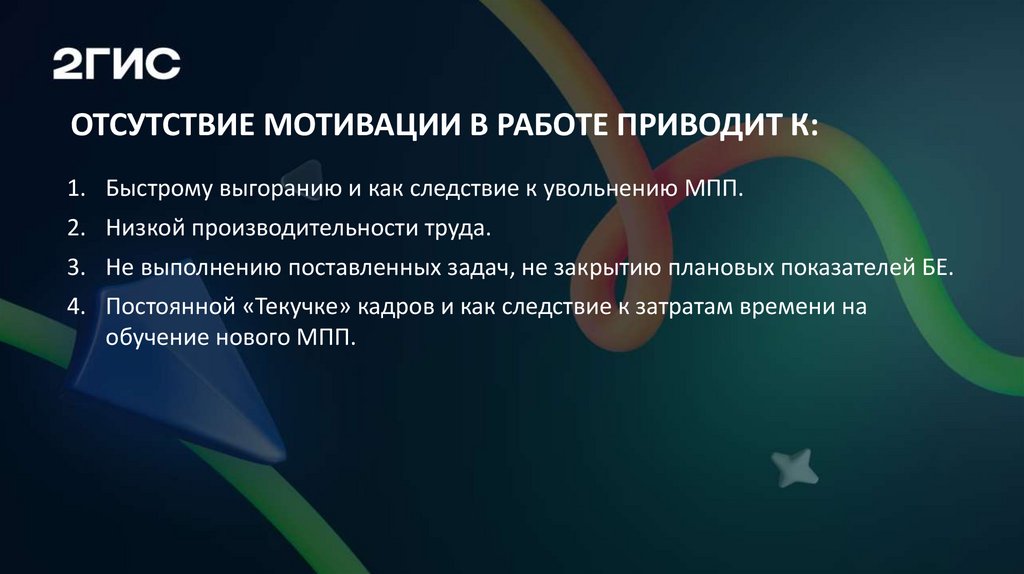 2ГИС

ОТСУТСТВИЕ МОТИВАЦИИ В РАБОТЕ ПРИВОДИТ К:

1. Быстрому выгоранию и как следствие к увольнению МПП.
2. Низкой производительности труда.
3. Не выполнению поставленных задач, не закрытию плановых показателей БЕ.
4. Постоянной «Текучке» кадров и как следствие к затратам времени на обучение нового МПП.